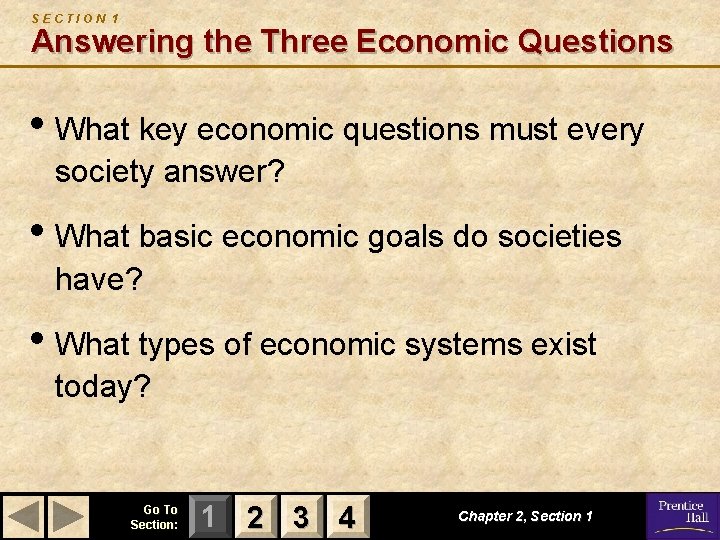 SECTION 1
Answering the Three Economic Questions

• What key economic questions must every society answer?

• What basic economic goals do societies have?

• What types of economic systems exist today?

Go To Section: 1 2 3 4

Chapter 2, Section 1

Prentice Hall